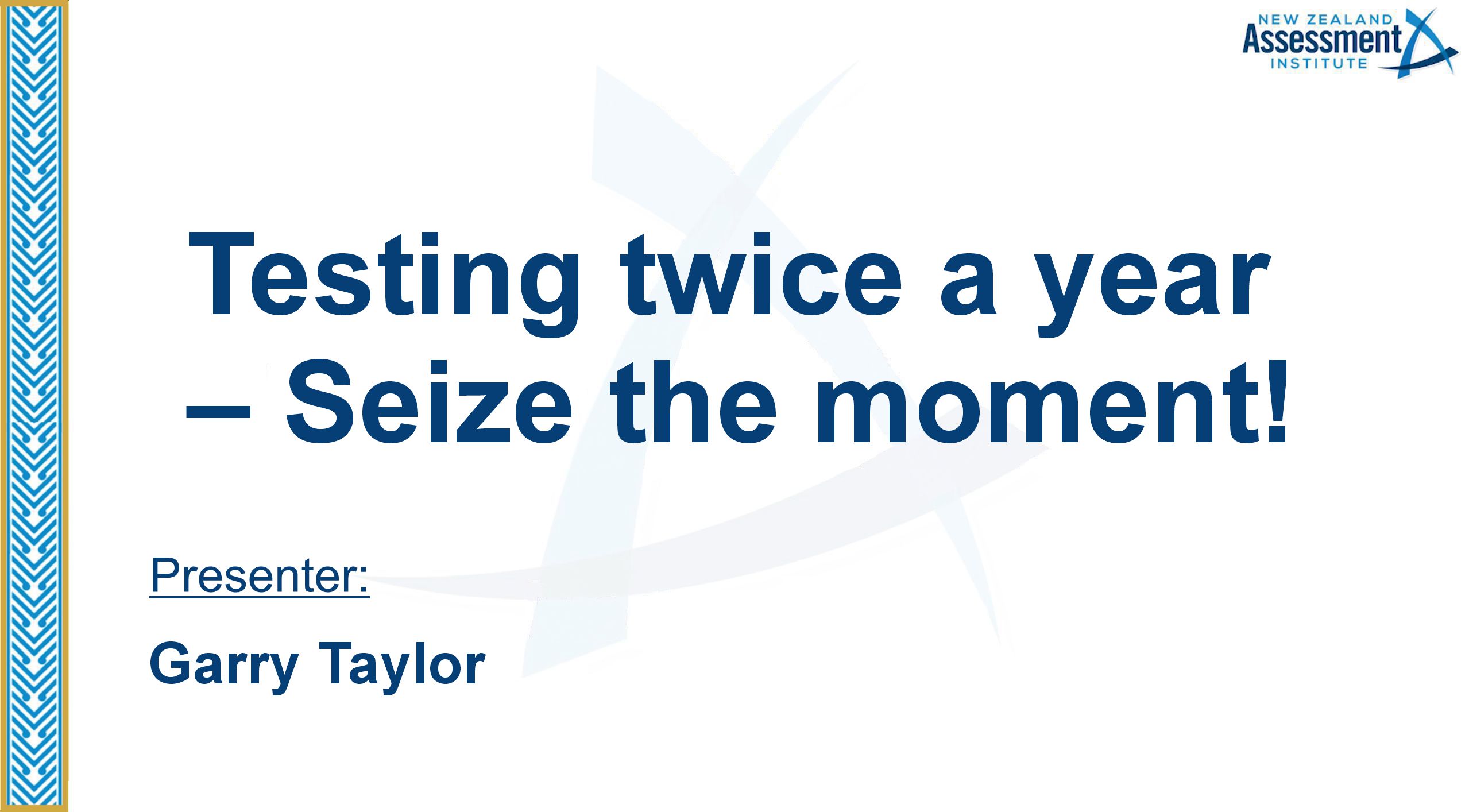 NEW ZEALAND
Assessment
INSTITUTE

Testing twice a year – Seize the moment!

Presenter:

Garry Taylor